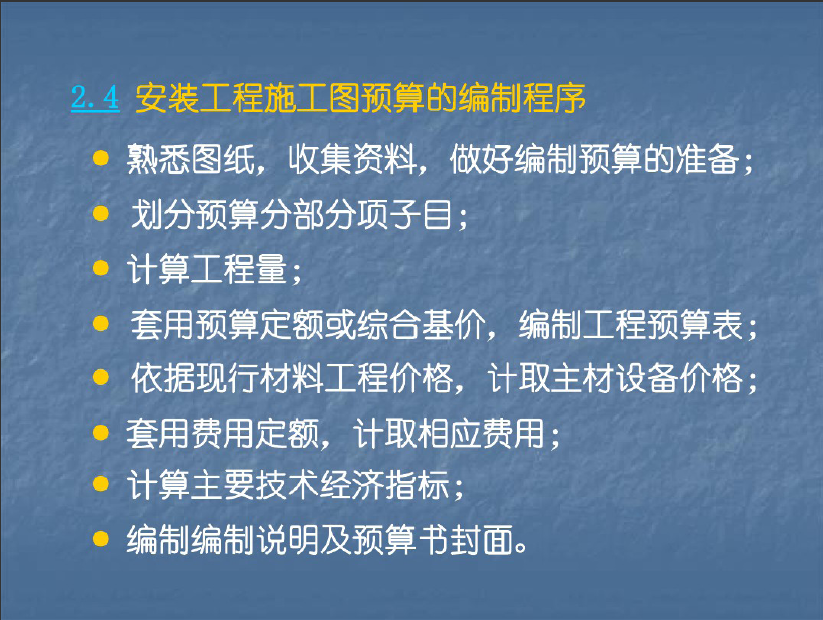 2.4 安装工程施工图预算的编制程序

- 熟悉图纸，收集资料，做好编制预算的准备；
- 划分预算分部分项子目；
- 计算工程量；
- 套用预算定额或综合基价，编制工程预算表；
- 依据现行材料工程价格，计取主材设备价格；
- 套用费用定额，计取相应费用；
- 计算主要技术经济指标；
- 编制编制说明及预算书封面。